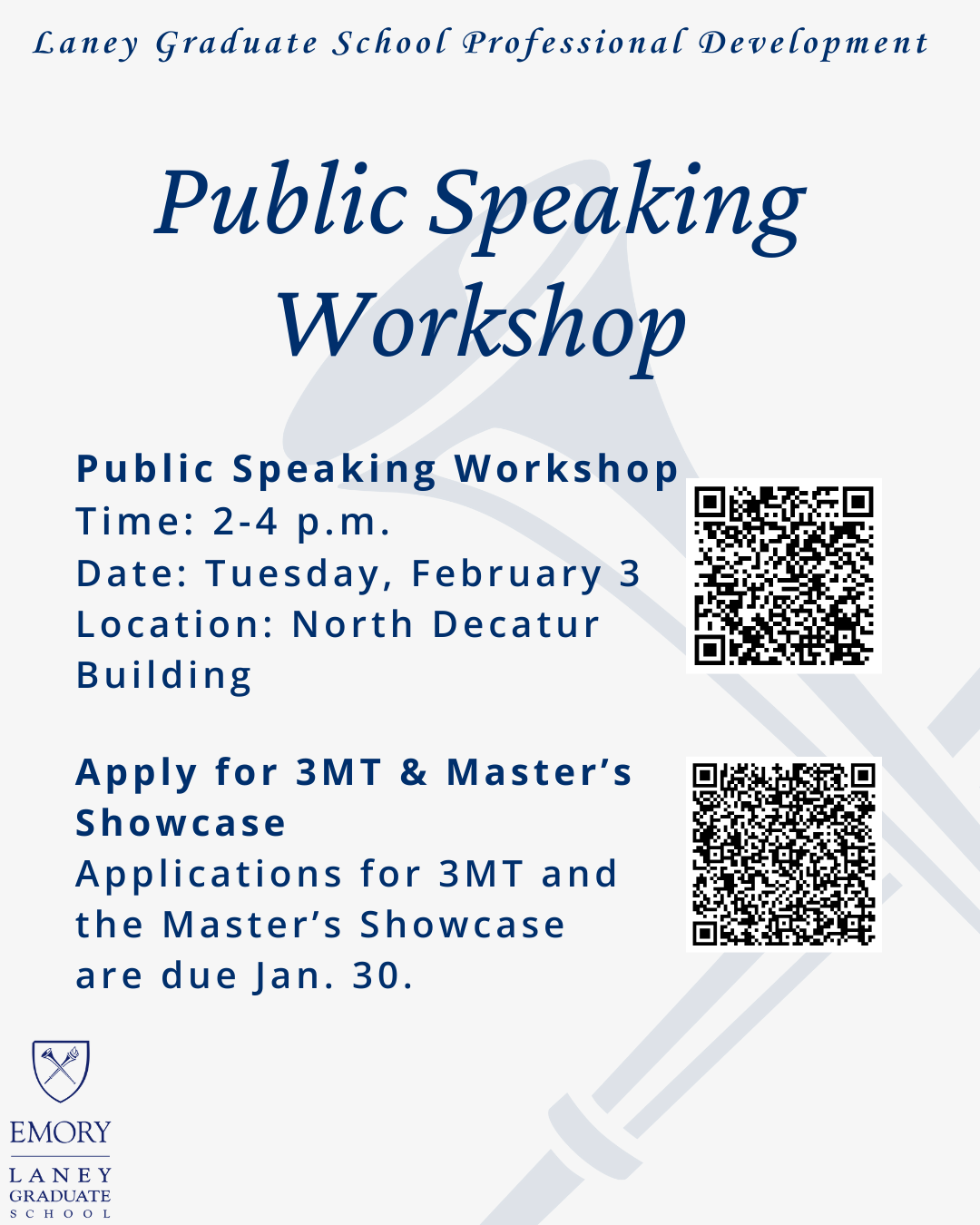 Laney Graduate School Professional Development

Public Speaking Workshop

Public Speaking Workshop
Time: 2-4 p.m.
Date: Tuesday, February 3
Location: North Decatur Building

Apply for 3MT & Master's Showcase
Applications for 3MT and the Master's Showcase are due Jan. 30.

EMORY
LANEY GRADUATE SCHOOL